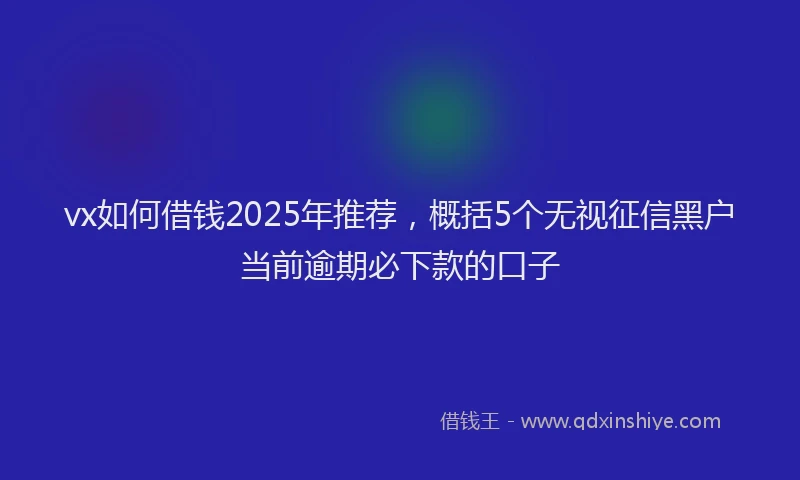 vx如何借钱2025年推荐，概括5个无视征信黑户当前逾期必下款的口子

借钱王 - www.qdxinshiye.com